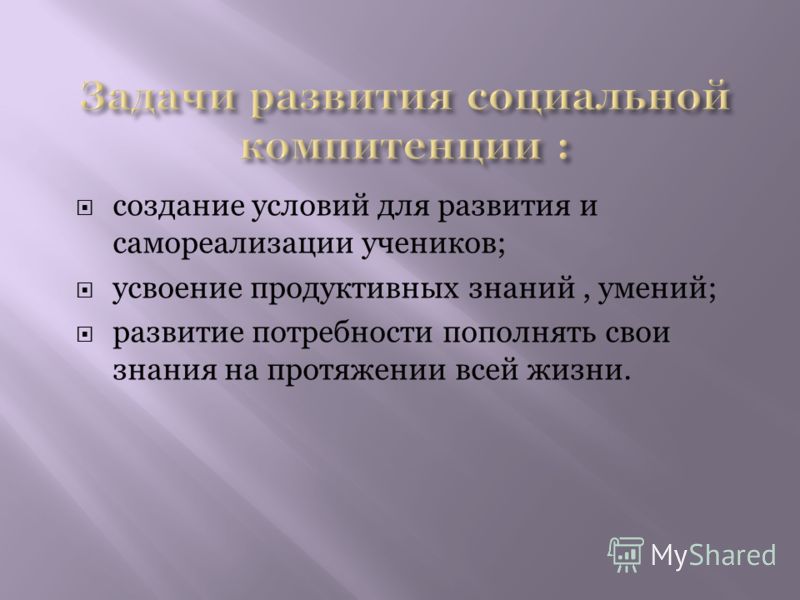 Задачи развития социальной компитенции :

создание условий для развития и самореализации учеников;

усвоение продуктивных знаний , умений;

развитие потребности пополнять свои знания на протяжении всей жизни.

MyShared